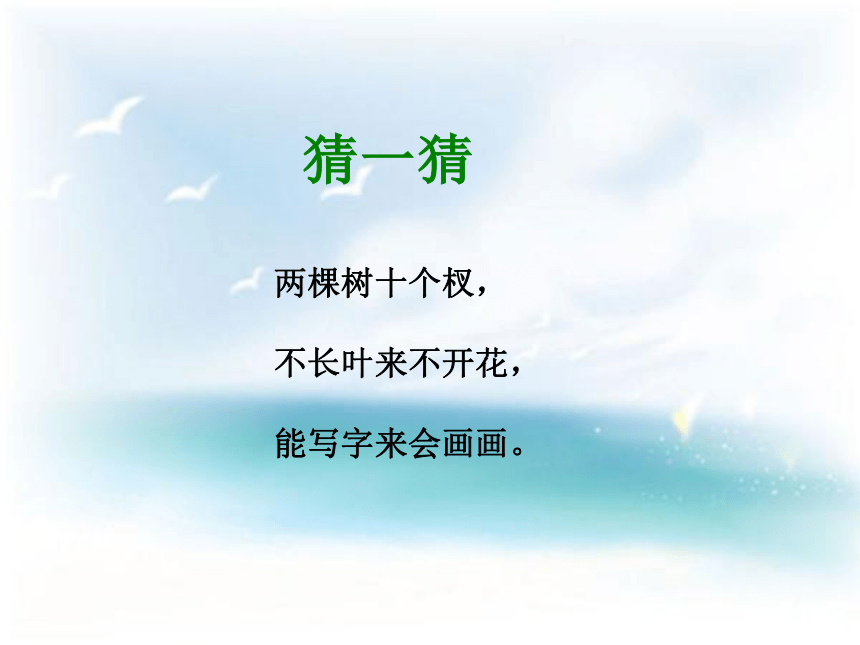 猜一猜

两棵树十个杈，

不长叶来不开花，

能写字来会画画。